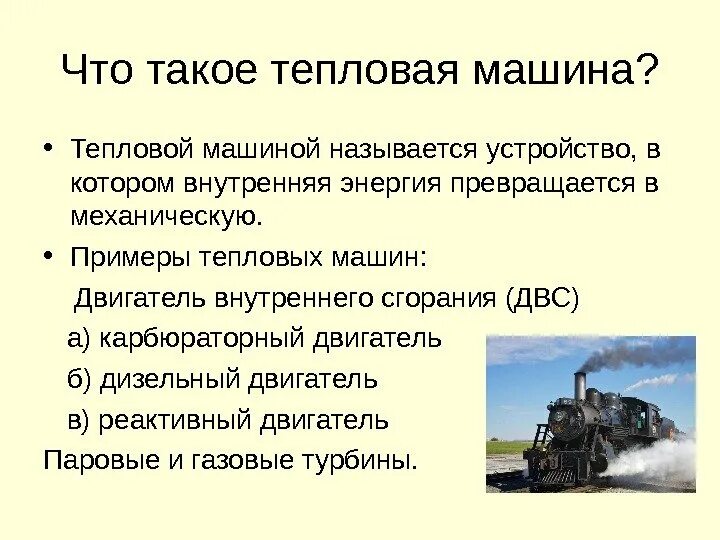 Что такое тепловая машина?

• Тепловой машиной называется устройство, в котором внутренняя энергия превращается в механическую.

• Примеры тепловых машин:

Двигатель внутреннего сгорания (ДВС)

а) карбюраторный двигатель

б) дизельный двигатель

в) реактивный двигатель

Паровые и газовые турбины.